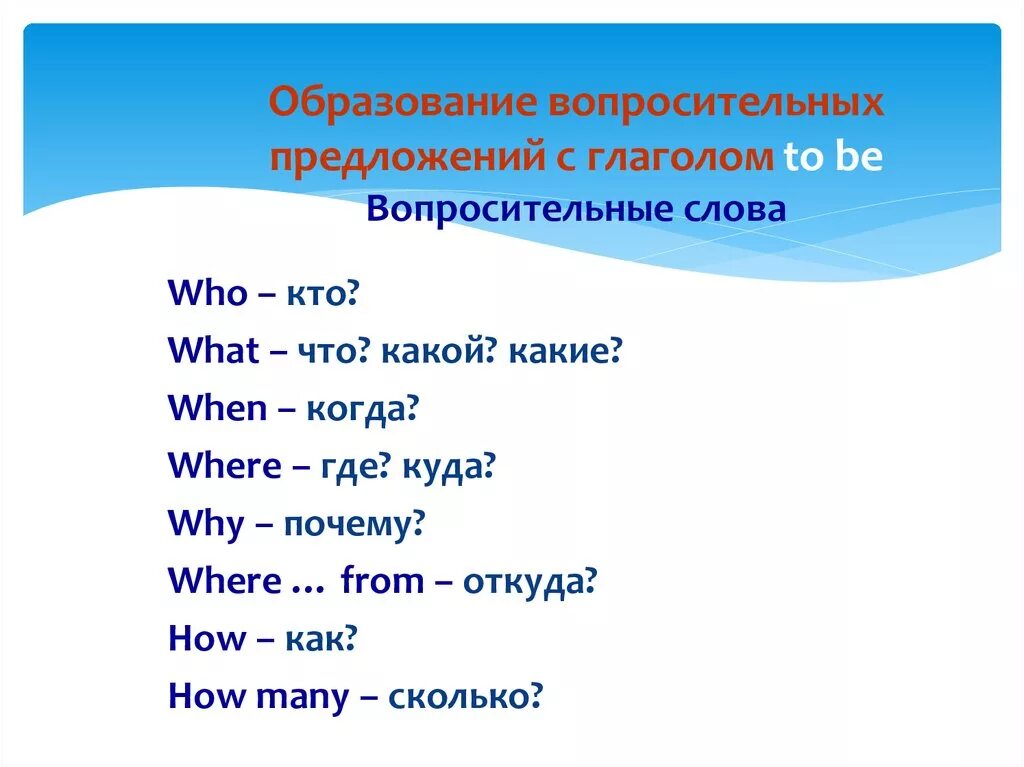 Образование вопросительных предложений с глаголом to be

Вопросительные слова

Who – кто?

What – что? какой? какие?

When – когда?

Where – где? куда?

Why – почему?

Where … from – откуда?

How – как?

How many – сколько?